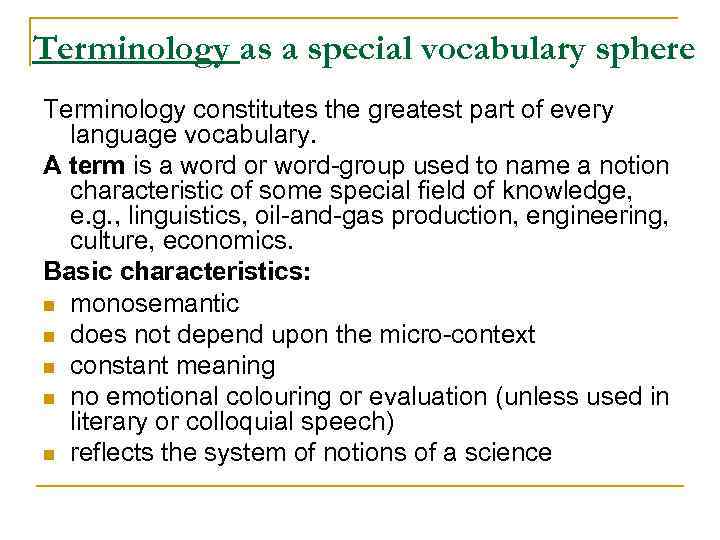 Terminology as a special vocabulary sphere

Terminology constitutes the greatest part of every language vocabulary.

A term is a word or word-group used to name a notion characteristic of some special field of knowledge, e.g., linguistics, oil-and-gas production, engineering, culture, economics.

Basic characteristics:

- monosemantic
- does not depend upon the micro-context
- constant meaning
- no emotional colouring or evaluation (unless used in literary or colloquial speech)
- reflects the system of notions of a science